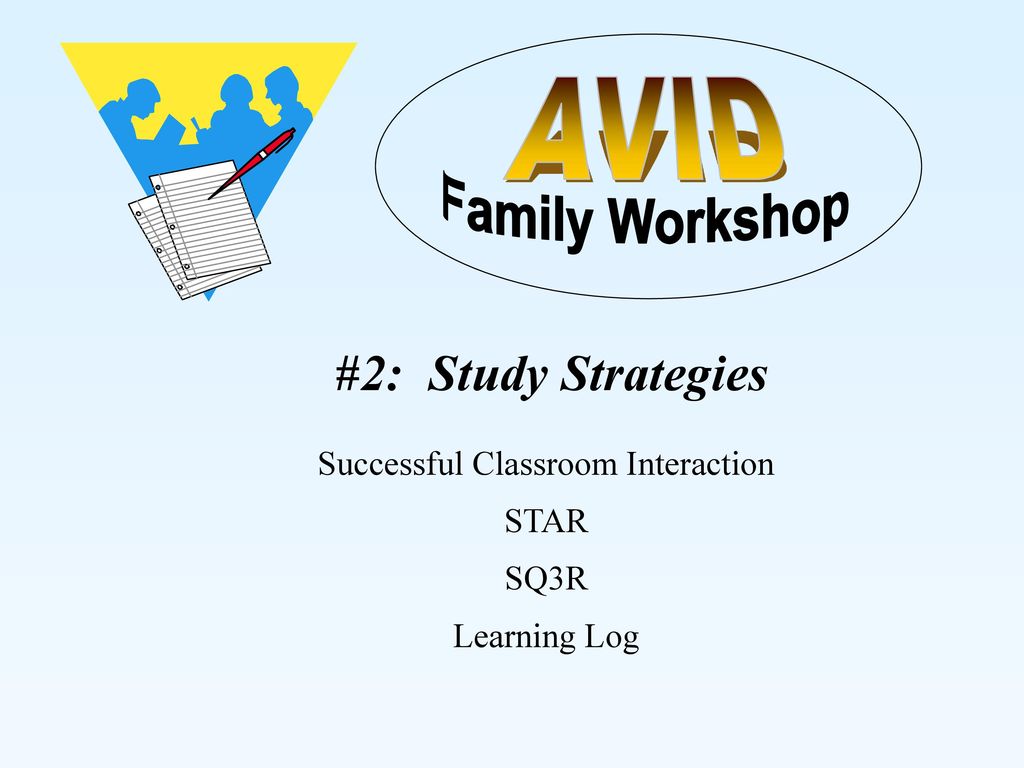 AVID
Family Workshop

#2: Study Strategies

Successful Classroom Interaction

STAR

SQ3R

Learning Log